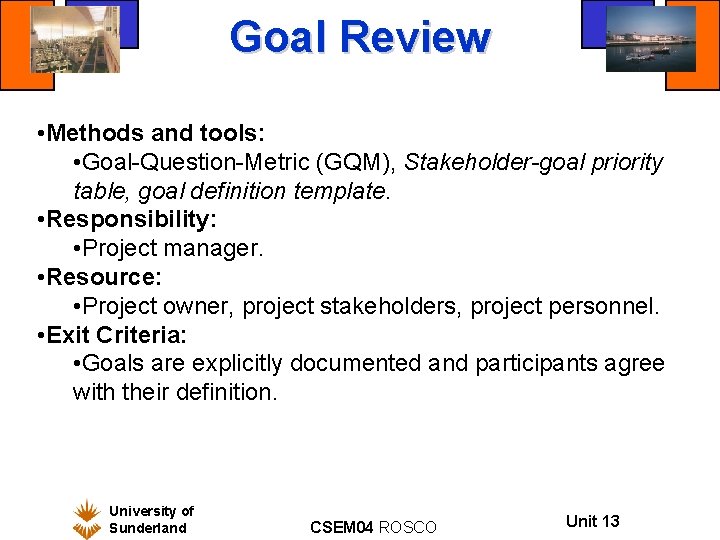 Goal Review

•Methods and tools:

•Goal-Question-Metric (GQM), Stakeholder-goal priority table, goal definition template.

•Responsibility:

•Project manager.

•Resource:

•Project owner, project stakeholders, project personnel.

•Exit Criteria:

•Goals are explicitly documented and participants agree with their definition.

University of Sunderland

CSEM04 ROSCO

Unit 13